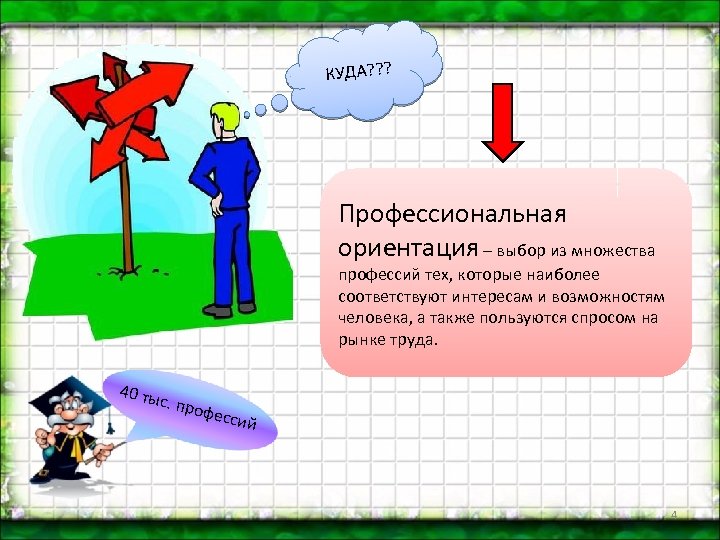 КУДА???

Профессиональная ориентация – выбор из множества профессий тех, которые наиболее соответствуют интересам и возможностям человека, а также пользуются спросом на рынке труда.

40 тыс. профессий

4